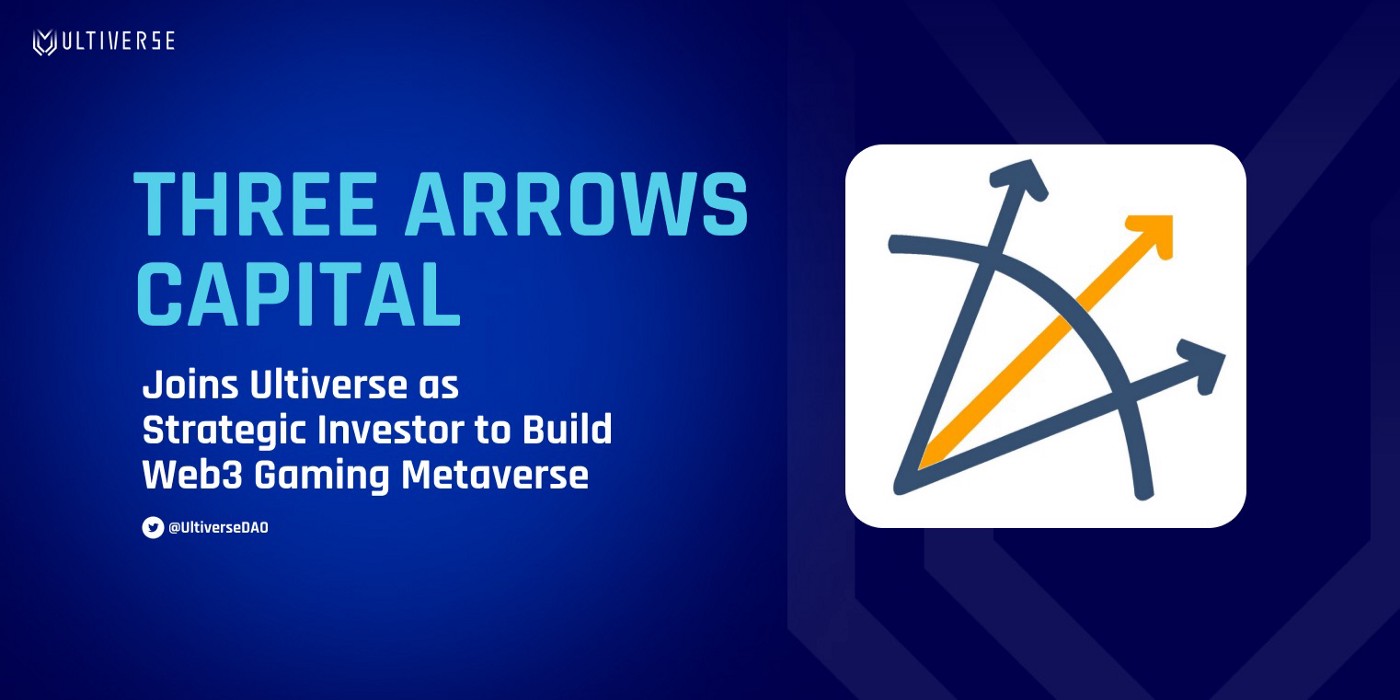 ULTIVERSE

THREE ARROWS CAPITAL

Joins Ultiverse as Strategic Investor to Build Web3 Gaming Metaverse

@UltiverseDAO